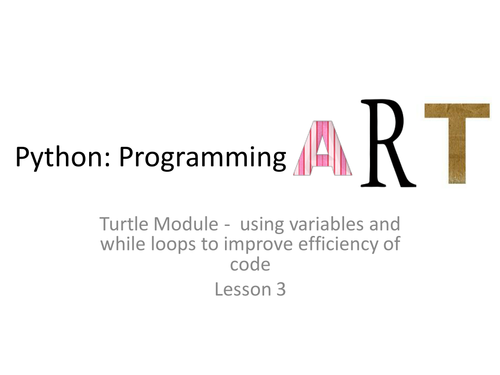 Python: Programming ART

Turtle Module - using variables and while loops to improve efficiency of code

Lesson 3